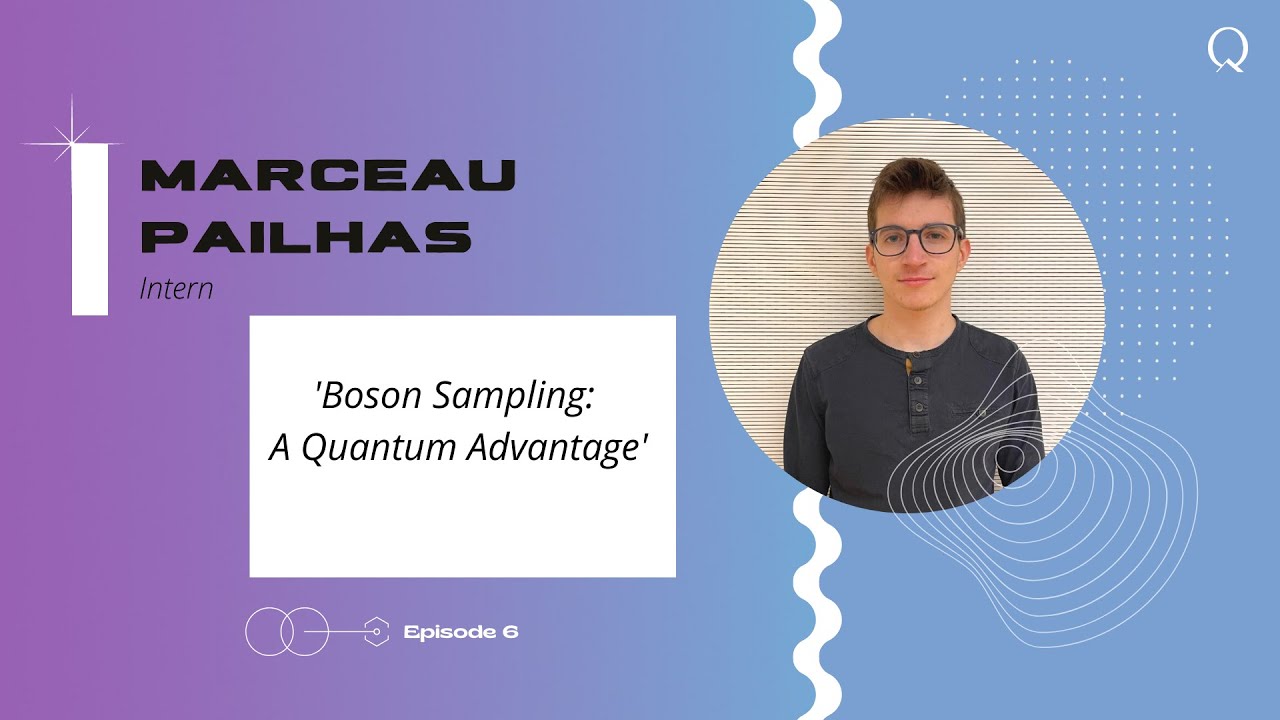 MARCEAU PAILHAS
Intern

'Boson Sampling: A Quantum Advantage'

Episode 6